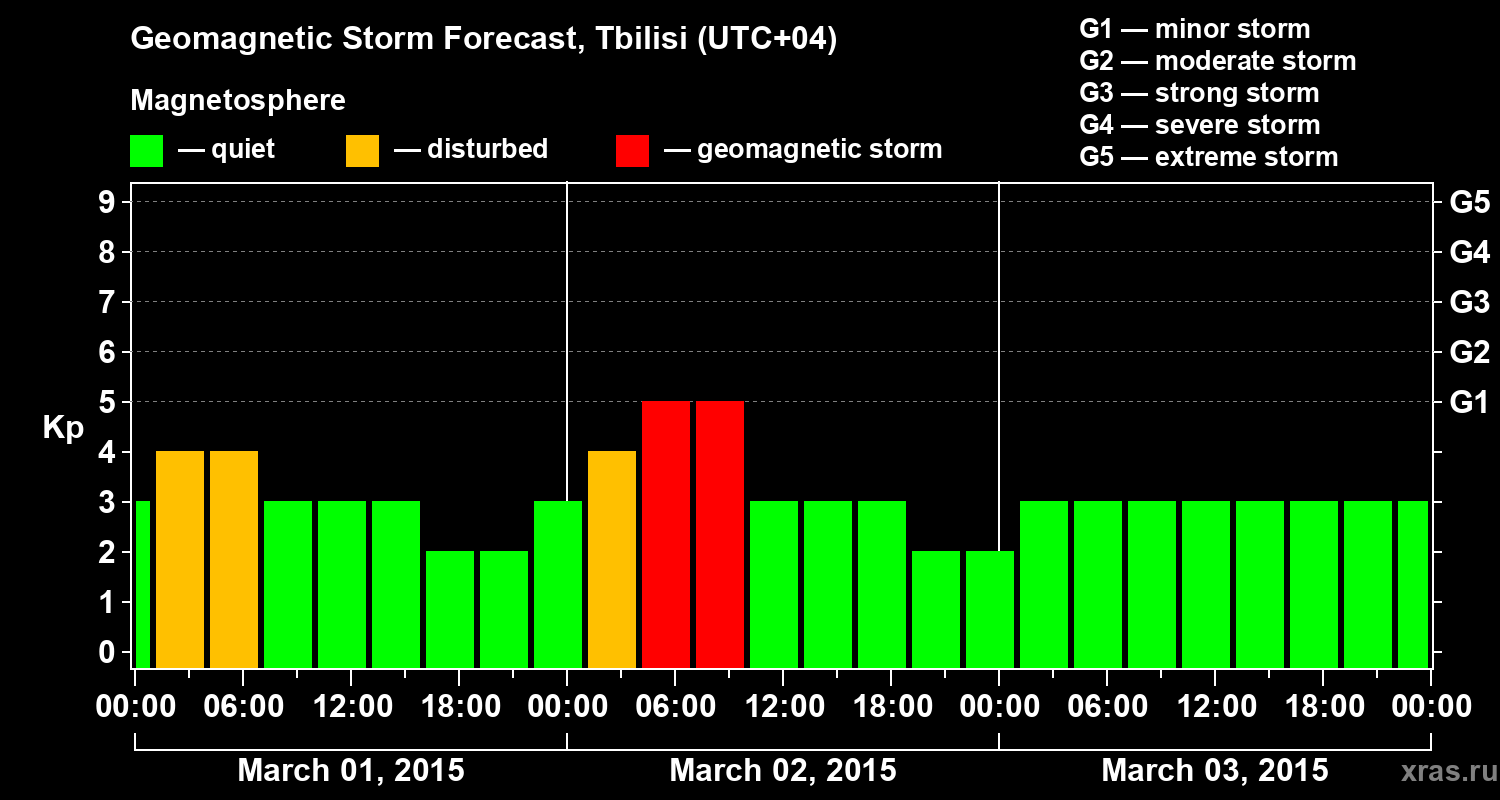 Geomagnetic Storm Forecast, Tbilisi (UTC+04)

Magnetosphere

— quiet — disturbed — geomagnetic storm

G1 — minor storm
G2 — moderate storm
G3 — strong storm
G4 — severe storm
G5 — extreme storm

Kp

9
8
7
6
5
4
3
2
1
0

G5
G4
G3
G2
G1

00:00 06:00 12:00 18:00 00:00 06:00 12:00 18:00 00:00 06:00 12:00 18:00 00:00

March 01, 2015
March 02, 2015
March 03, 2015

xras.ru